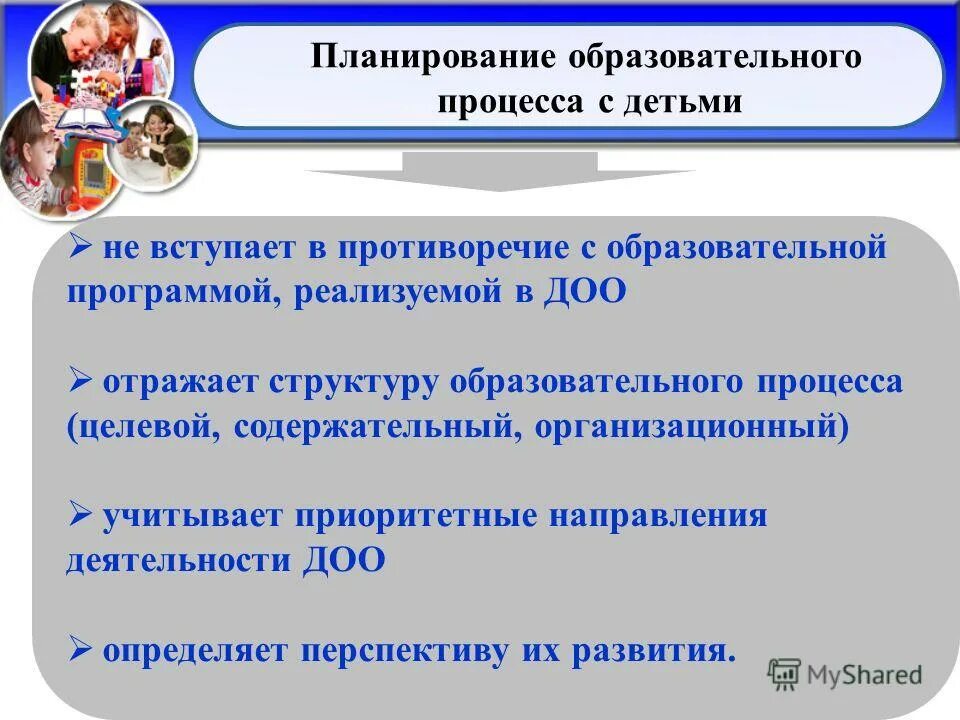 Планирование образовательного процесса с детьми

➢ не вступает в противоречие с образовательной программой, реализуемой в ДОО

➢ отражает структуру образовательного процесса (целевой, содержательный, организационный)

➢ учитывает приоритетные направления деятельности ДОО

➢ определяет перспективу их развития.

MyShared